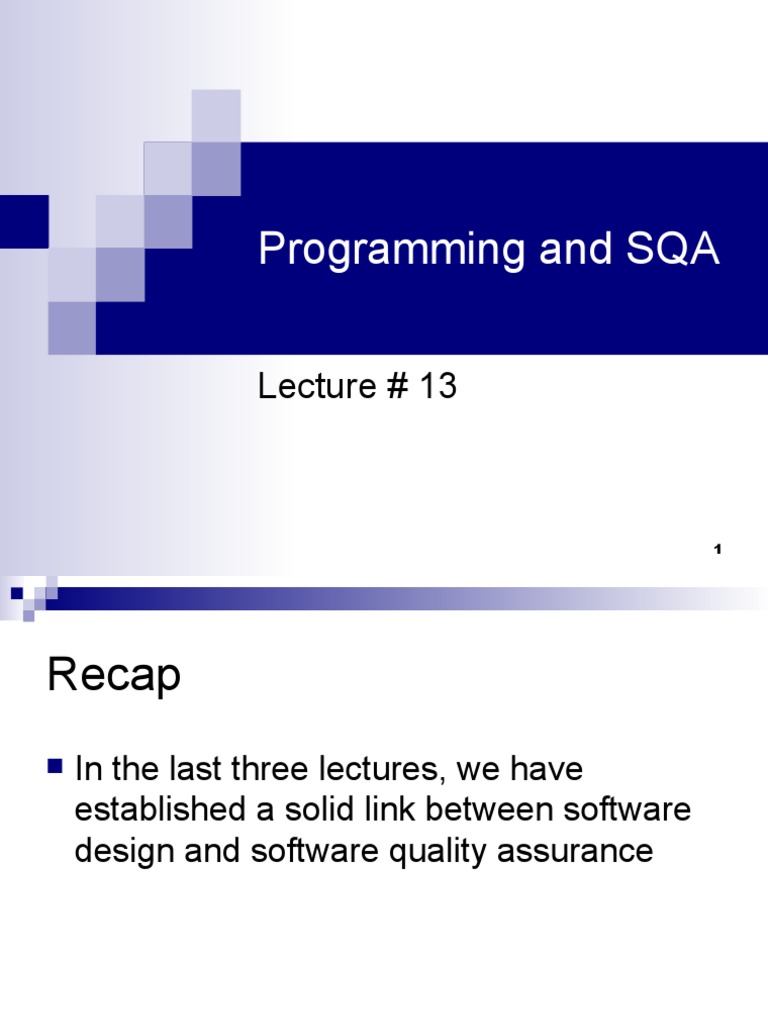 Programming and SQA

Lecture # 13

1

Recap

In the last three lectures, we have established a solid link between software design and software quality assurance